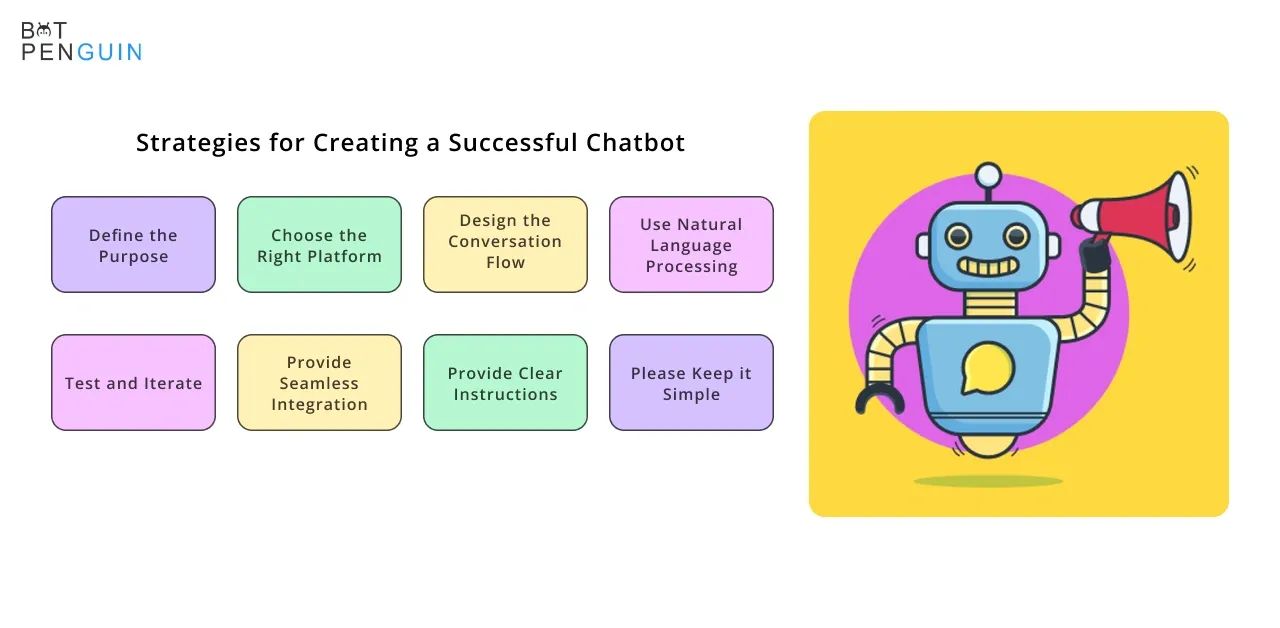 BOT PENGUIN

Strategies for Creating a Successful Chatbot

Define the Purpose

Choose the Right Platform

Design the Conversation Flow

Use Natural Language Processing

Test and Iterate

Provide Seamless Integration

Provide Clear Instructions

Please Keep it Simple